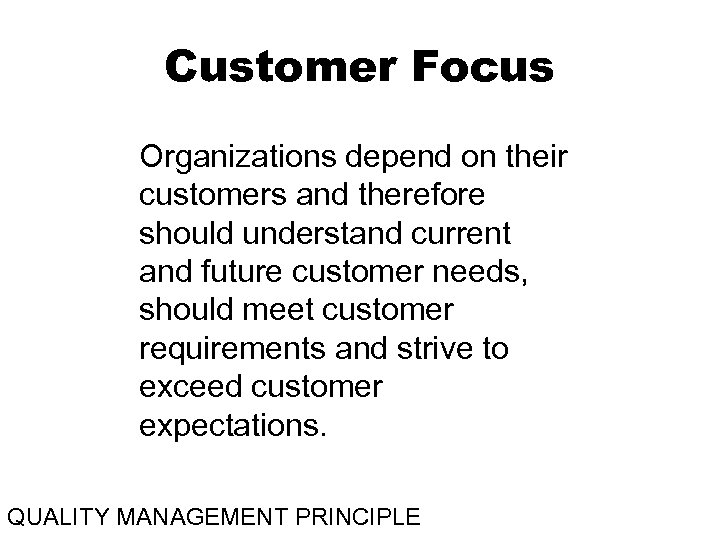 Customer Focus

Organizations depend on their customers and therefore should understand current and future customer needs, should meet customer requirements and strive to exceed customer expectations.

QUALITY MANAGEMENT PRINCIPLE